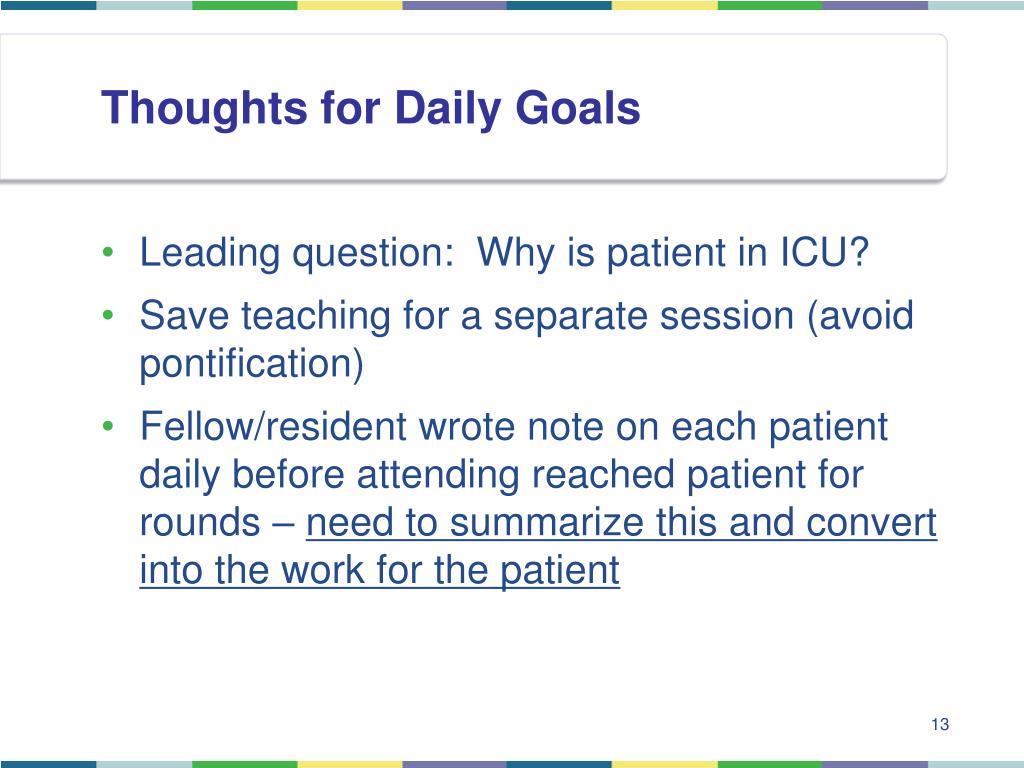 Thoughts for Daily Goals

• Leading question: Why is patient in ICU?
• Save teaching for a separate session (avoid pontification)
• Fellow/resident wrote note on each patient daily before attending reached patient for rounds – need to summarize this and convert into the work for the patient

13